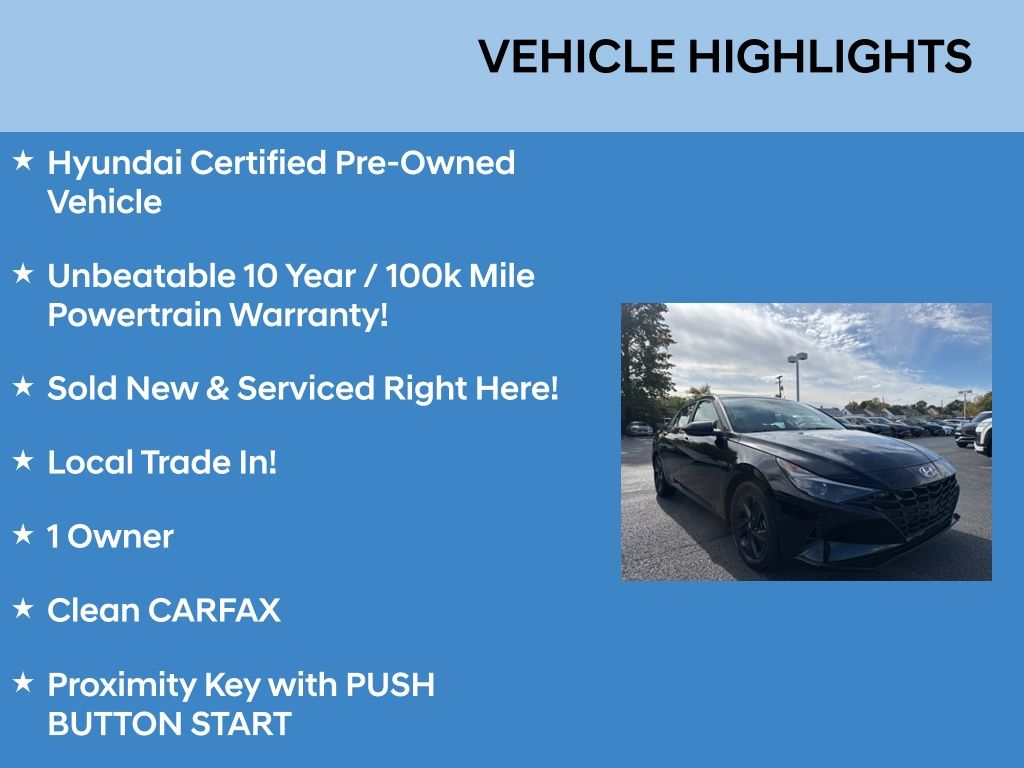 VEHICLE HIGHLIGHTS

★ Hyundai Certified Pre-Owned Vehicle

★ Unbeatable 10 Year / 100k Mile Powertrain Warranty!

★ Sold New & Serviced Right Here!

★ Local Trade In!

★ 1 Owner

★ Clean CARFAX

★ Proximity Key with PUSH BUTTON START